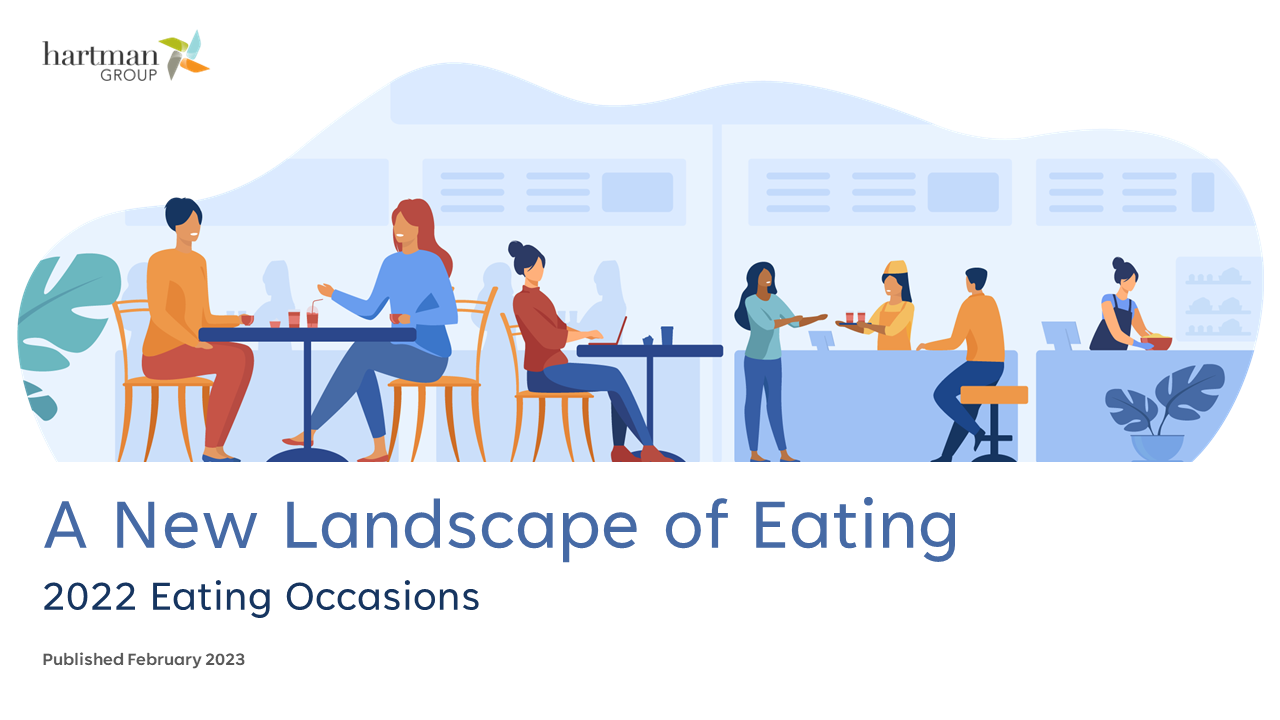 hartman GROUP

A New Landscape of Eating

2022 Eating Occasions

Published February 2023